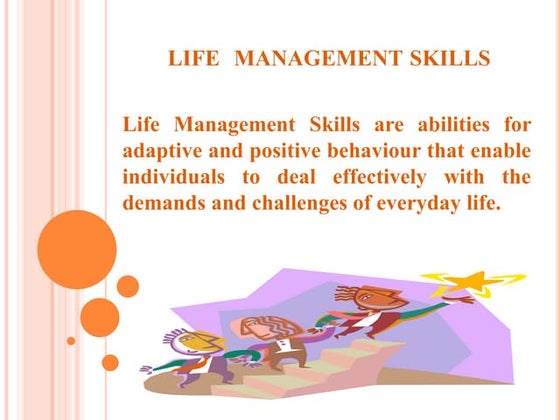 LIFE MANAGEMENT SKILLS

Life Management Skills are abilities for adaptive and positive behaviour that enable individuals to deal effectively with the demands and challenges of everyday life.